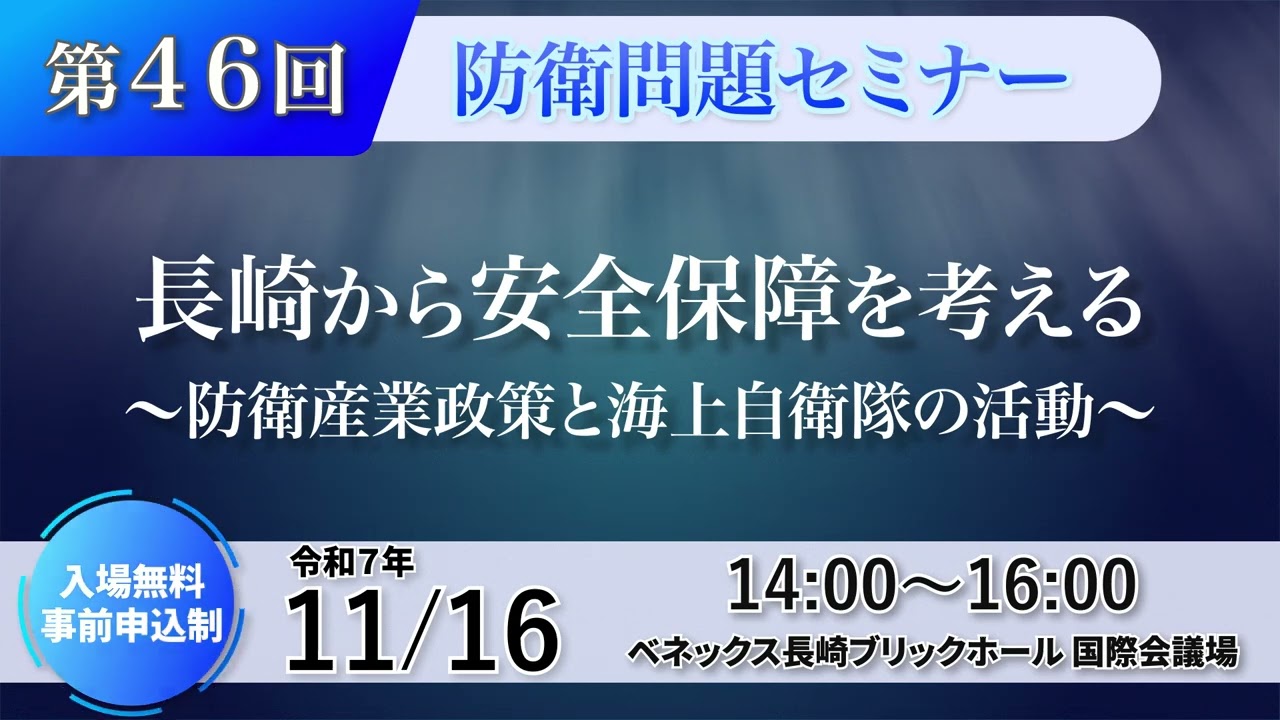 第46回

防衛問題セミナー

長崎から安全保障を考える
～防衛産業政策と海上自衛隊の活動～

入場無料
事前申込制

令和7年
11/16

14:00～16:00
ベネックス長崎ブリックホール 国際会議場